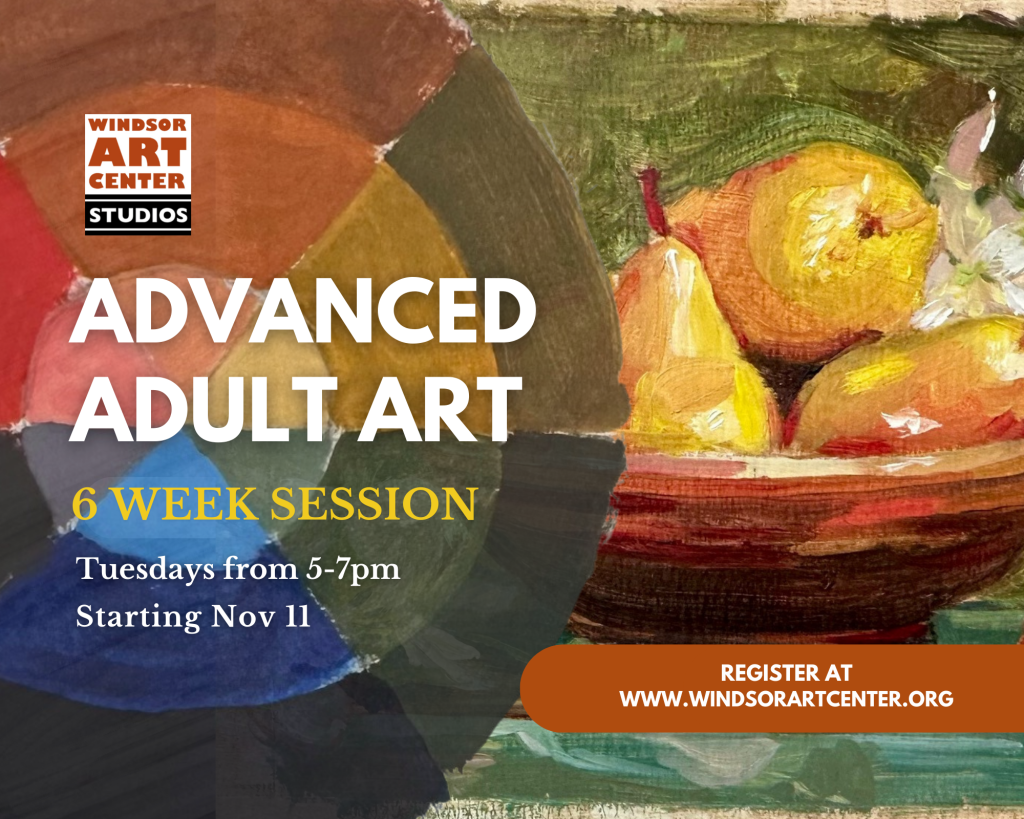 WINDSOR
ART
CENTER
STUDIOS

ADVANCED
ADULT ART

6 WEEK SESSION

Tuesdays from 5-7pm
Starting Nov 11

REGISTER AT
WWW.WINDSORARTCENTER.ORG